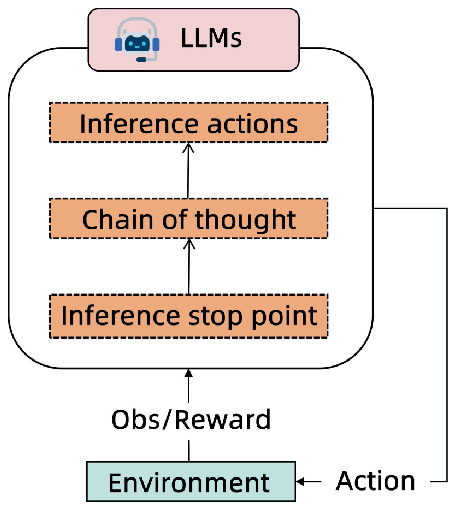 LLMs

Inference actions

Chain of thought

Inference stop point

Obs/Reward

Environment

Action